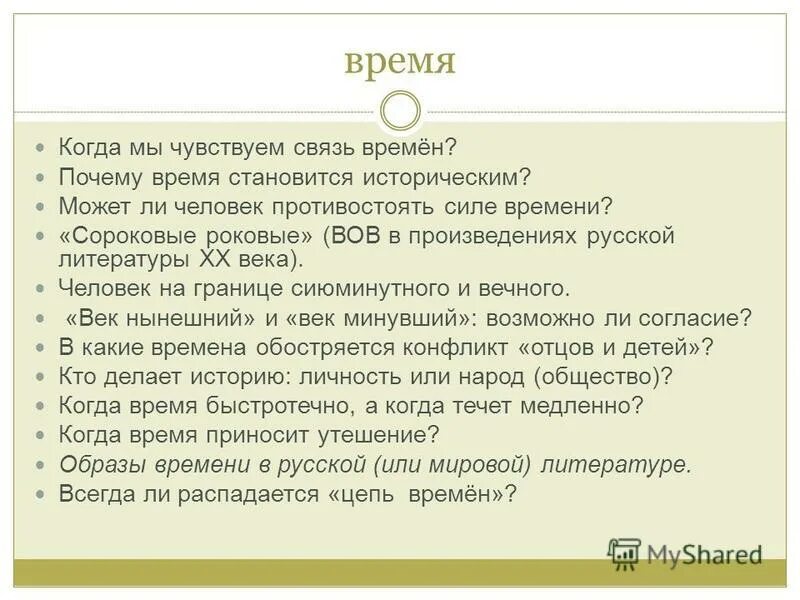 время

Когда мы чувствуем связь времён?
Почему время становится историческим?
Может ли человек противостоять силе времени?
«Сороковые роковые» (ВОВ в произведениях русской литературы XX века).
Человек на границе сиюминутного и вечного.
«Век нынешний» и «век минувший»: возможно ли согласие?
В какие времена обостряется конфликт «отцов и детей»?
Кто делает историю: личность или народ (общество)?
Когда время быстротечно, а когда течет медленно?
Когда время приносит утешение?
Образы времени в русской (или мировой) литературе.
Всегда ли распадается «цепь времён»?

MyShared